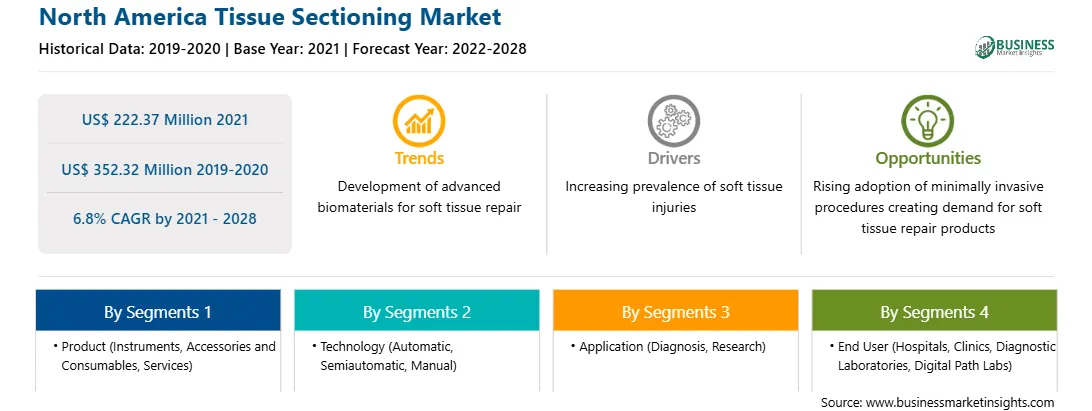 North America Tissue Sectioning Market
Historical Data: 2019-2020 | Base Year: 2021 | Forecast Year: 2022-2028

BUSINESS
Market Insights

US$ 222.37 Million 2021
US$ 352.32 Million 2019-2020
6.8% CAGR by 2021 - 2028

Trends
Development of advanced biomaterials for soft tissue repair

Drivers
Increasing prevalence of soft tissue injuries

Opportunities
Rising adoption of minimally invasive procedures creating demand for soft tissue repair products

By Segments 1
• Product (Instruments, Accessories and Consumables, Services)

By Segments 2
• Technology (Automatic, Semiautomatic, Manual)

By Segments 3
• Application (Diagnosis, Research)

By Segments 4
• End User (Hospitals, Clinics, Diagnostic Laboratories, Digital Path Labs)

Source: www.businessmarketinsights.com